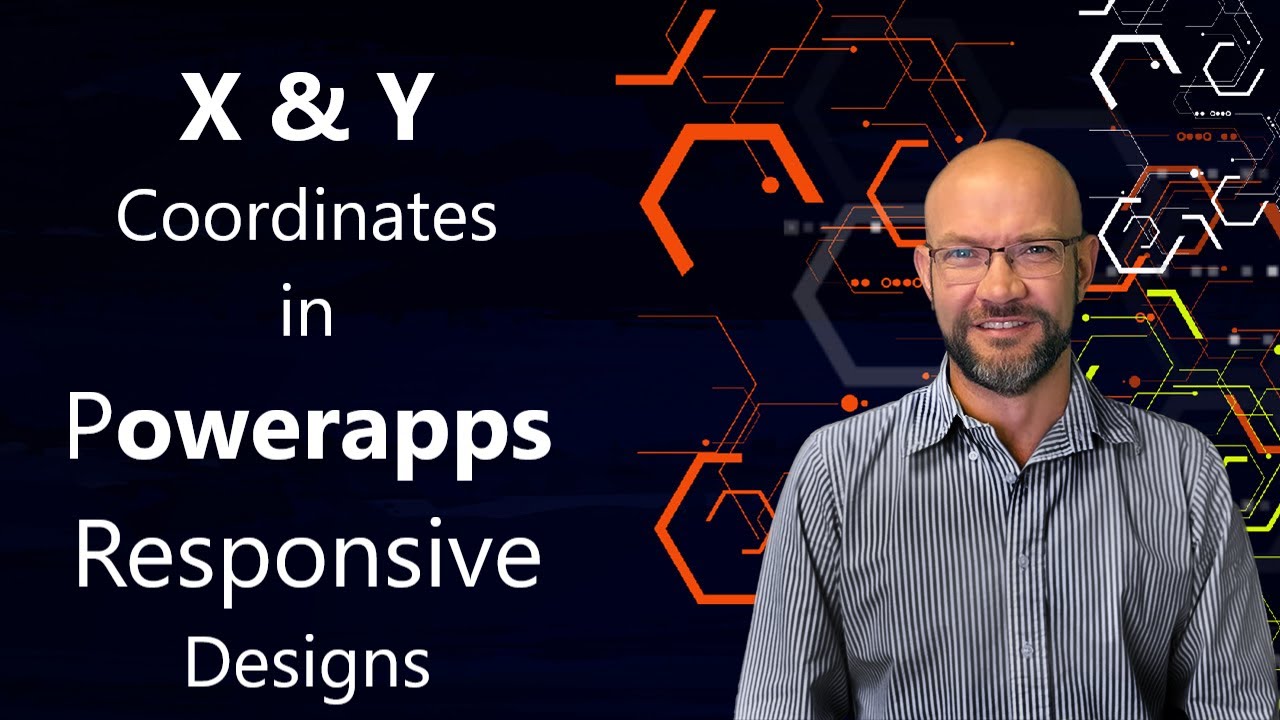 X & Y
Coordinates
in
Powerapps
Responsive
Designs